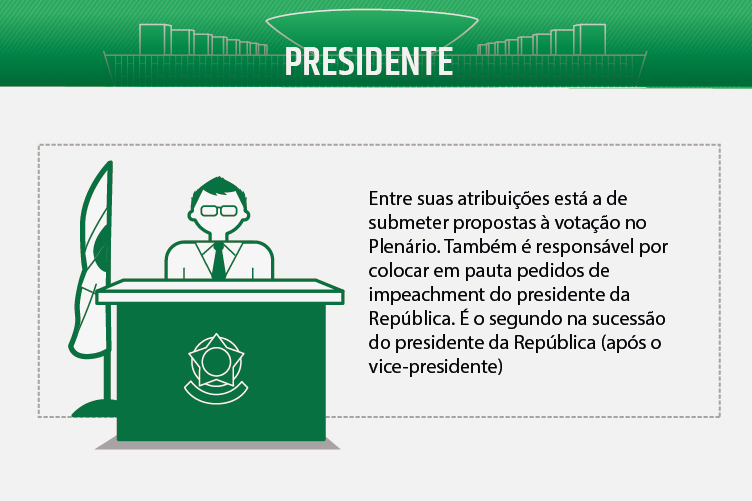 PRESIDENTE

Entre suas atribuições está a de submeter propostas à votação no Plenário. Também é responsável por colocar em pauta pedidos de impeachment do presidente da República. É o segundo na sucessão do presidente da República (após o vice-presidente)